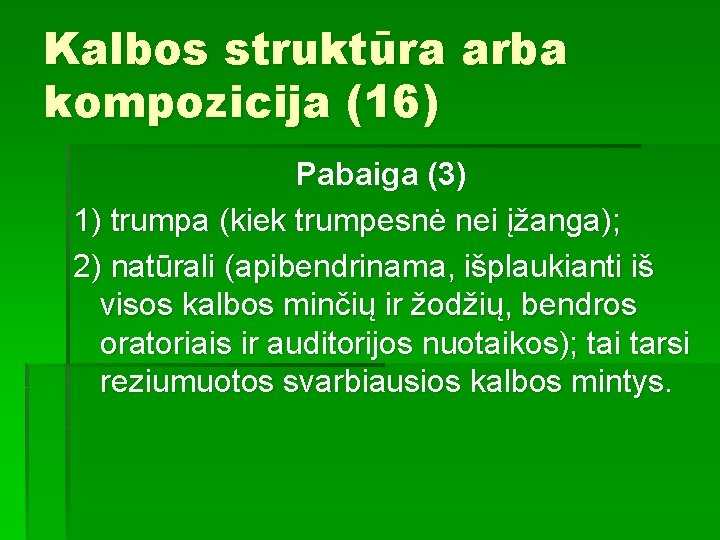 Kalbos struktūra arba kompozicija (16)

Pabaiga (3)

1) trumpa (kiek trumpesnė nei įžanga);

2) natūrali (apibendrinama, išplaukianti iš visos kalbos minčių ir žodžių, bendros oratoriais ir auditorijos nuotaikos); tai tarsi reziumuotos svarbiausios kalbos mintys.